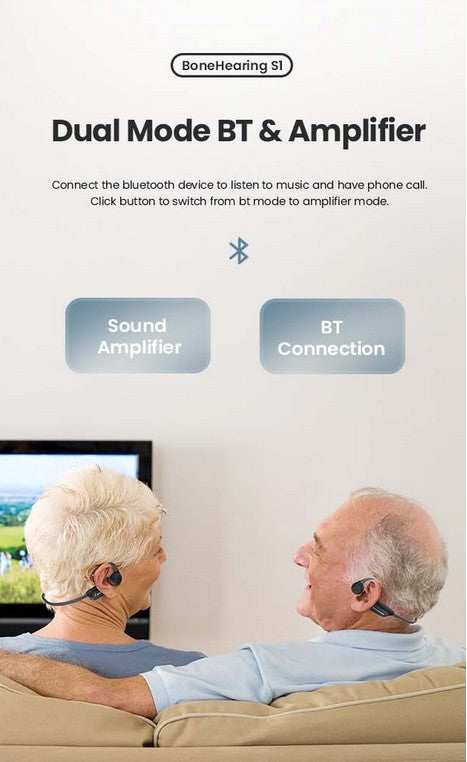 BoneHearing S1

Dual Mode BT & Amplifier

Connect the bluetooth device to listen to music and have phone call. Click button to switch from bt mode to amplifier mode.

Sound Amplifier

BT Connection